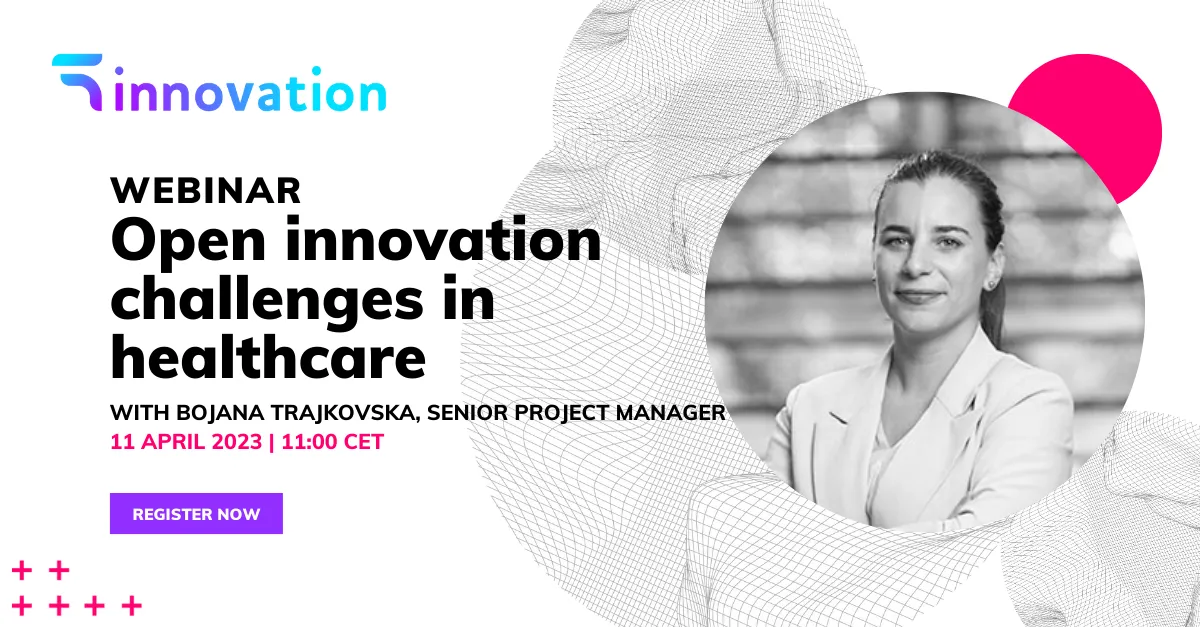 innovation

WEBINAR
Open innovation challenges in healthcare

WITH BOJANA TRAJKOVSKA, SENIOR PROJECT MANAGER
11 APRIL 2023 | 11:00 CET

REGISTER NOW